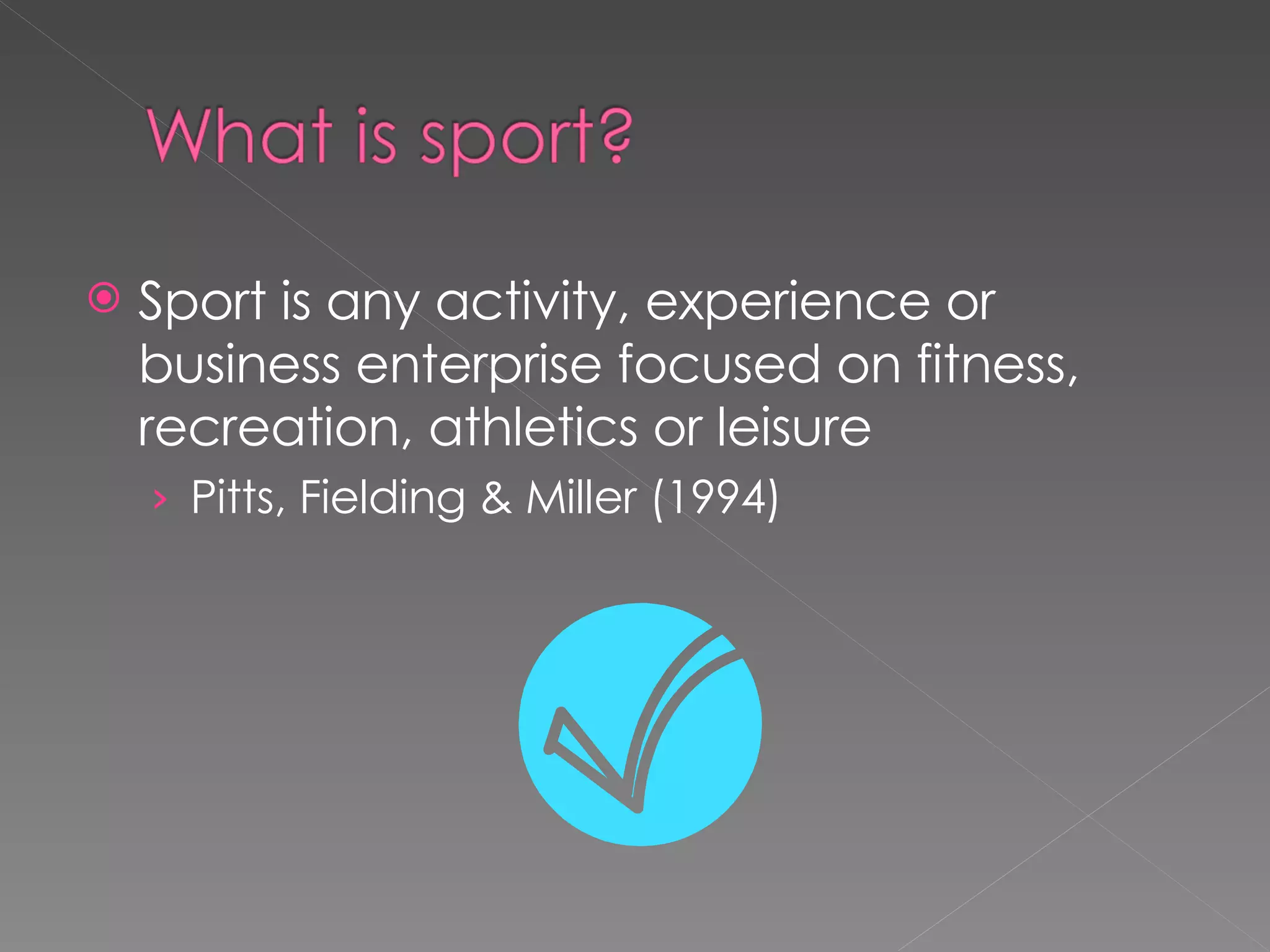 What is sport?

Sport is any activity, experience or business enterprise focused on fitness, recreation, athletics or leisure

Pitts, Fielding & Miller (1994)